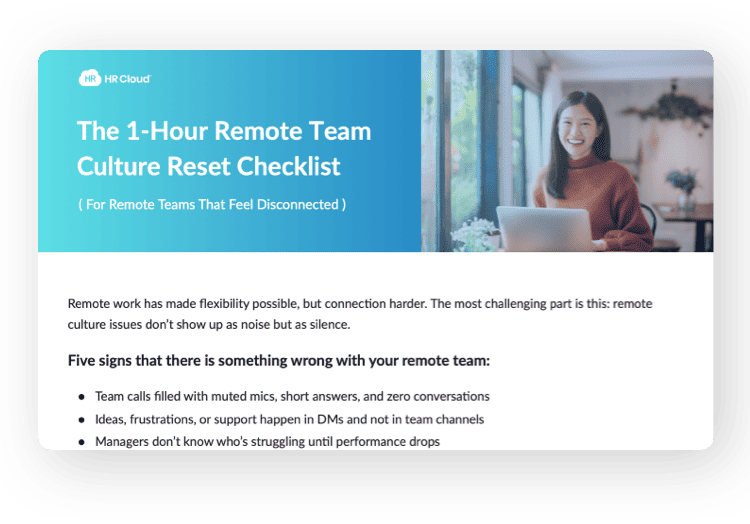 HR HR Cloud

The 1-Hour Remote Team Culture Reset Checklist

( For Remote Teams That Feel Disconnected )

Remote work has made flexibility possible, but connection harder. The most challenging part is this: remote culture issues don't show up as noise but as silence.

Five signs that there is something wrong with your remote team:

- Team calls filled with muted mics, short answers, and zero conversations
- Ideas, frustrations, or support happen in DMs and not in team channels
- Managers don't know who's struggling until performance drops